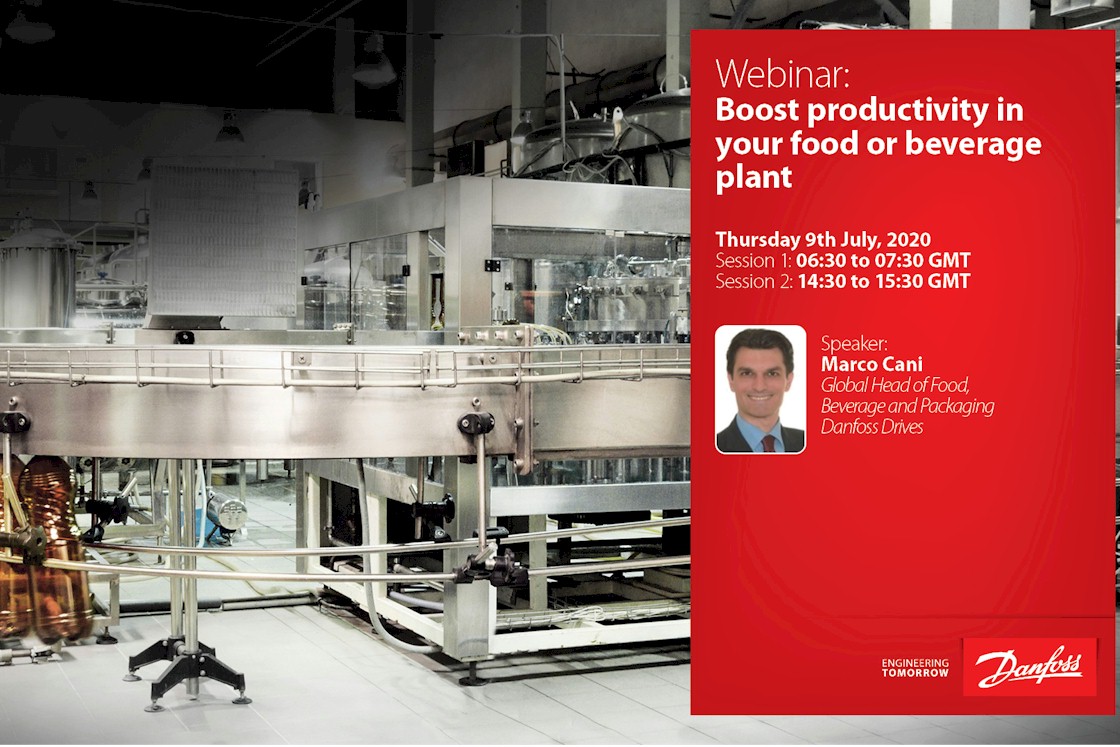 Webinar:
Boost productivity in your food or beverage plant

Thursday 9th July, 2020
Session 1: 06:30 to 07:30 GMT
Session 2: 14:30 to 15:30 GMT

Speaker:
Marco Cani
Global Head of Food, Beverage and Packaging Danfoss Drives

ENGINEERING TOMORROW

Danfoss